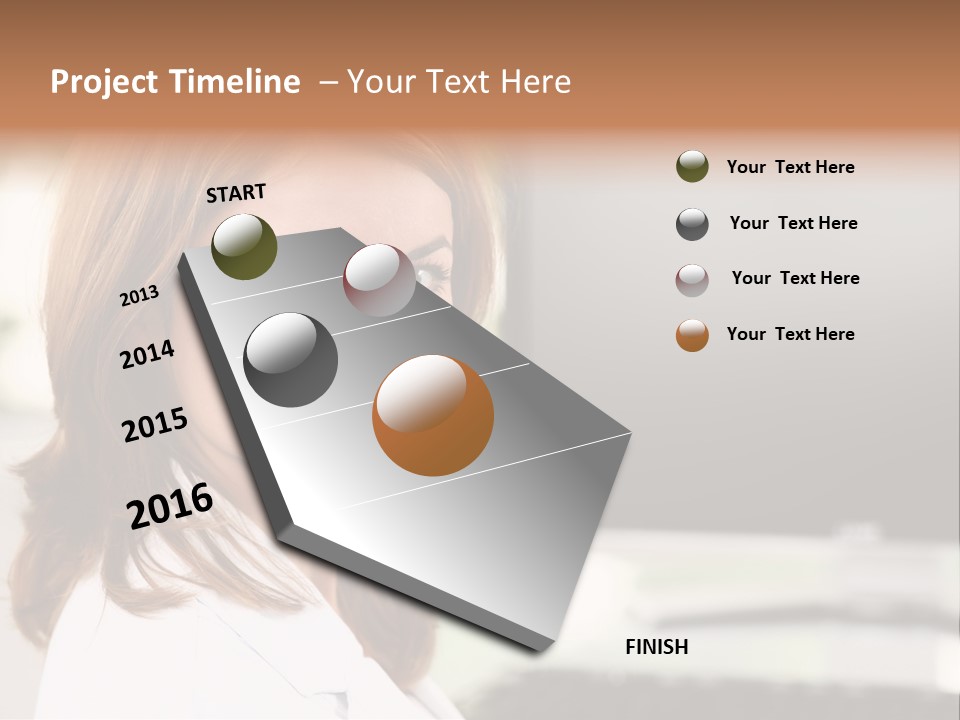 Project Timeline – Your Text Here

START

2013

2014

2015

2016

FINISH

Your Text Here

Your Text Here

Your Text Here

Your Text Here